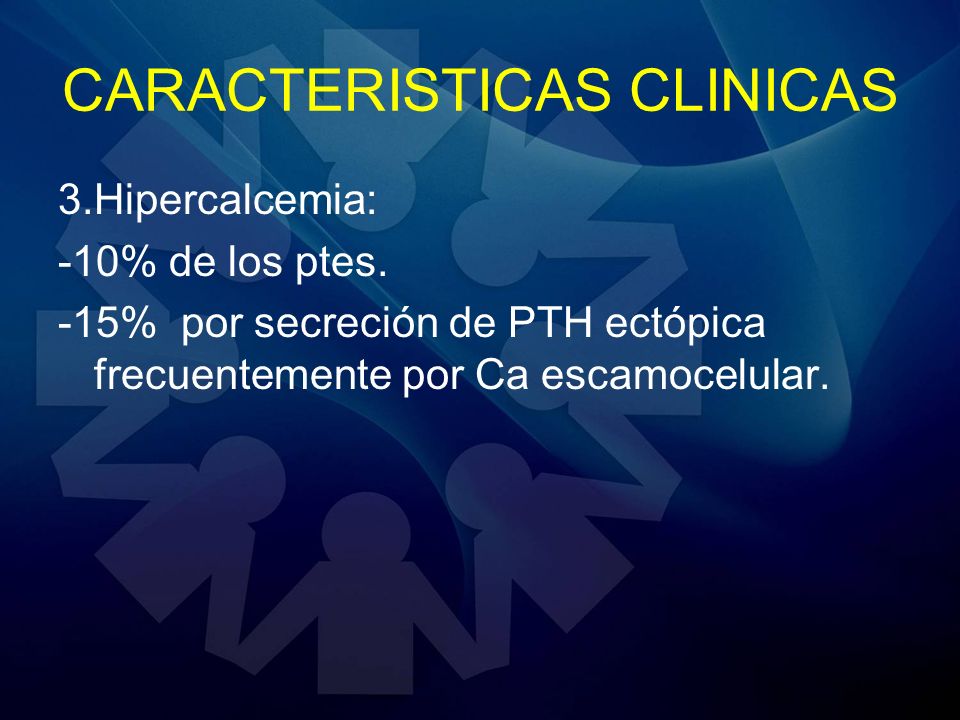 CARACTERISTICAS CLINICAS

3.Hipercalcemia:
-10% de los ptes.
-15% por secreción de PTH ectópica frecuentemente por Ca escamocelular.